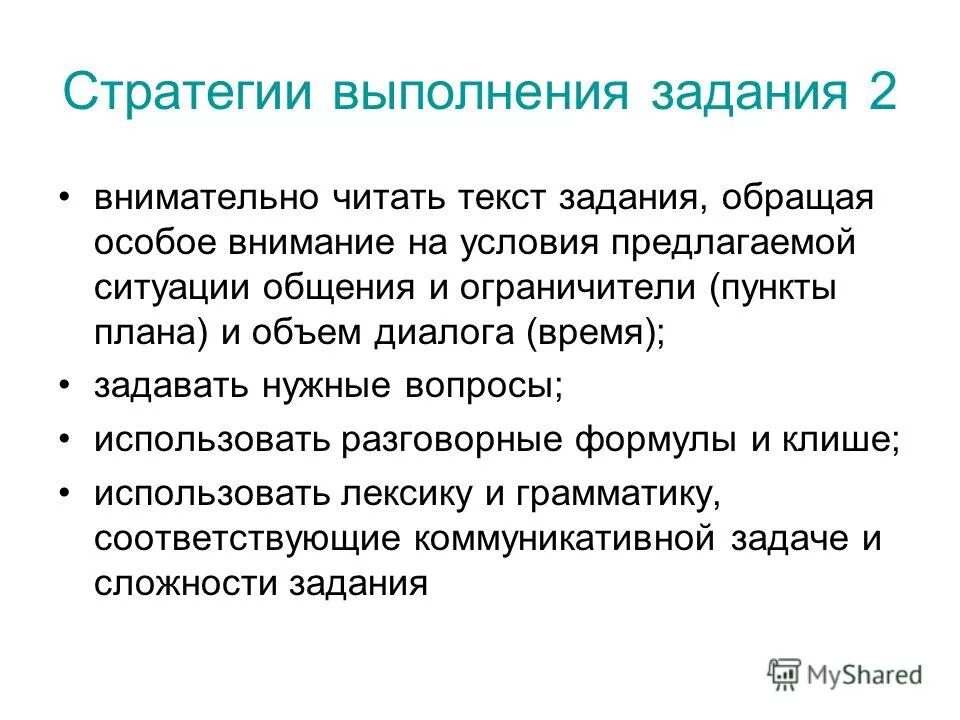 Стратегии выполнения задания 2

• внимательно читать текст задания, обращая особое внимание на условия предлагаемой ситуации общения и ограничители (пункты плана) и объем диалога (время);
• задавать нужные вопросы;
• использовать разговорные формулы и клише;
• использовать лексику и грамматику, соответствующие коммуникативной задаче и сложности задания

MyShared